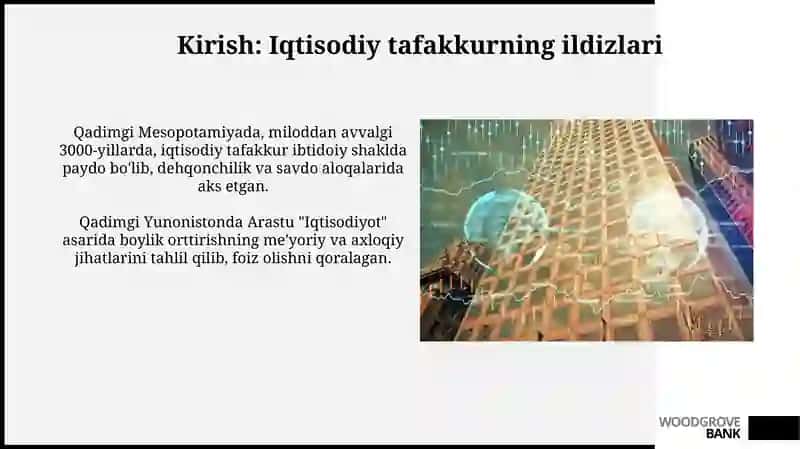 Kirish: Iqtisodiy tafakkurning ildizlari

Qadimgi Mesopotamiyada, miloddan avvalgi 3000-yillarda, iqtisodiy tafakkur ibtidoiy shaklda paydo bo'lib, dehqonchilik va savdo aloqalarida aks etgan.

Qadimgi Yunonistonda Arastu "Iqtisodiyot" asarida boylik orttirishning me'yoriy va axloqiy jihatlarini tahlil qilib, foiz olishni qoralagan.

WOODGROVE BANK